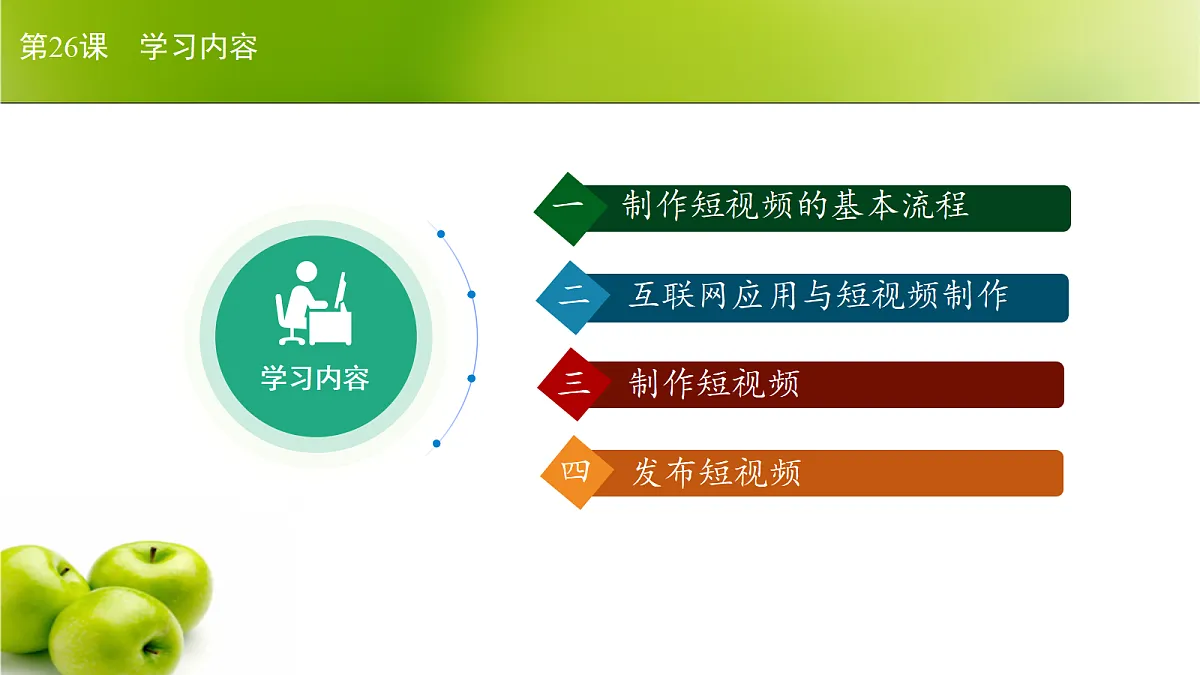 第26课　学习内容

学习内容

一　制作短视频的基本流程

二　互联网应用与短视频制作

三　制作短视频

四　发布短视频